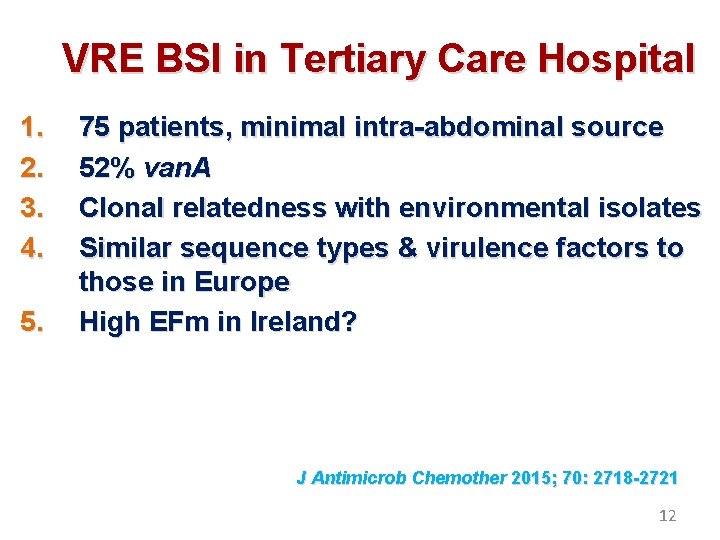 VRE BSI in Tertiary Care Hospital

1. 75 patients, minimal intra-abdominal source
2. 52% vanA
3. Clonal relatedness with environmental isolates
4. Similar sequence types & virulence factors to those in Europe
5. High EFm in Ireland?

J Antimicrob Chemother 2015; 70: 2718-2721

12